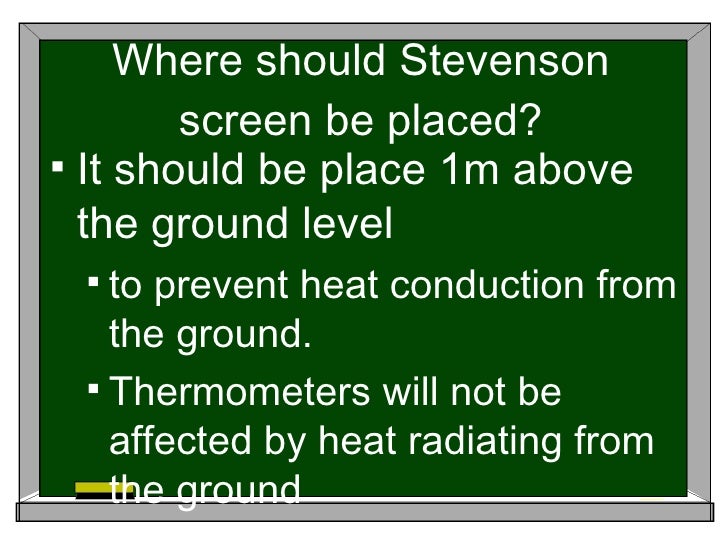 Where should Stevenson screen be placed?

▪ It should be place 1m above the ground level

▪ to prevent heat conduction from the ground.

▪ Thermometers will not be affected by heat radiating from the ground